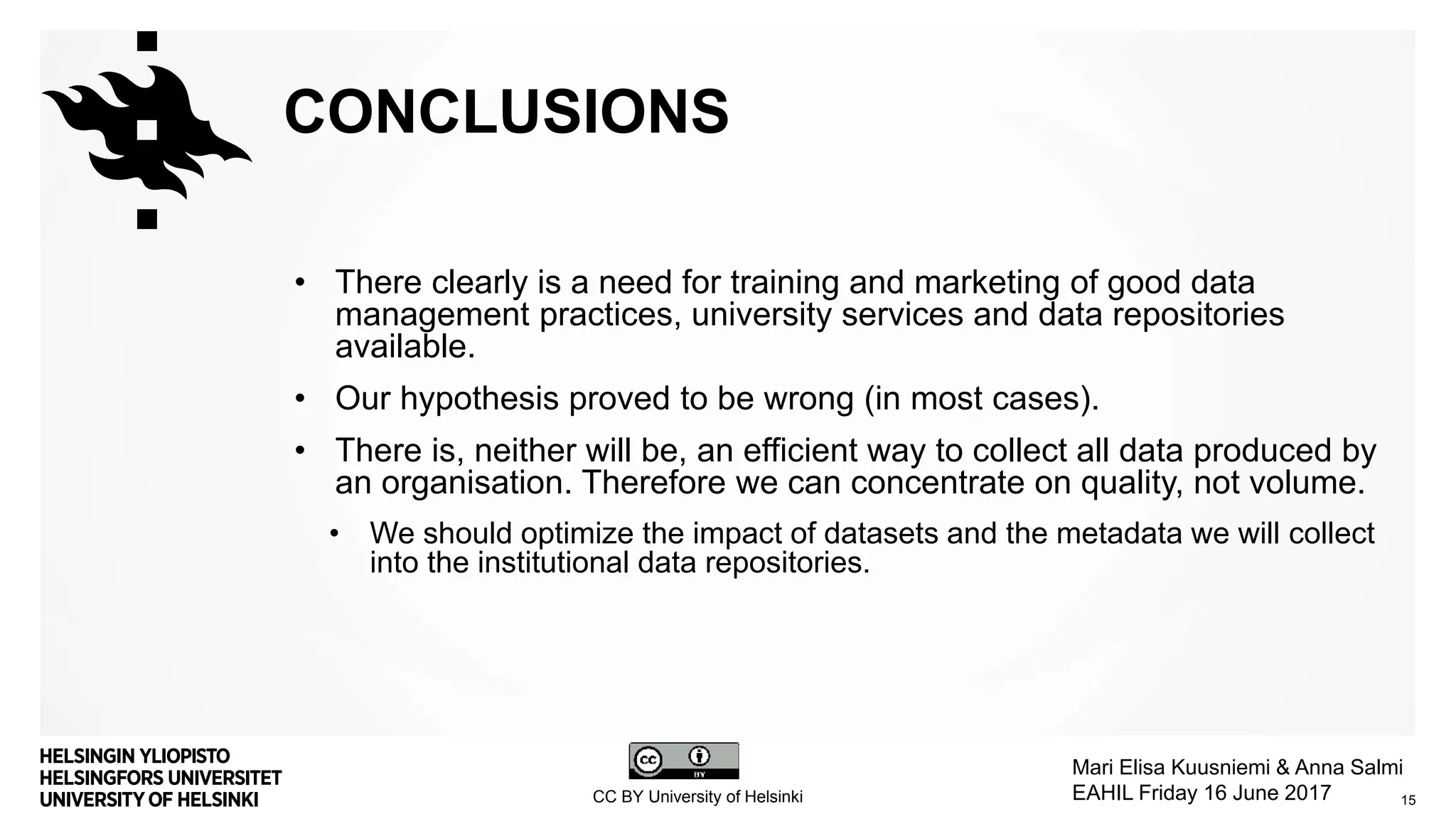 CONCLUSIONS

• There clearly is a need for training and marketing of good data management practices, university services and data repositories available.

• Our hypothesis proved to be wrong (in most cases).

• There is, neither will be, an efficient way to collect all data produced by an organisation. Therefore we can concentrate on quality, not volume.

• We should optimize the impact of datasets and the metadata we will collect into the institutional data repositories.

HELSINGIN YLIOPISTO
HELSINGFORS UNIVERSITET
UNIVERSITY OF HELSINKI

cc BY

CC BY University of Helsinki

Mari Elisa Kuusniemi & Anna Salmi
EAHIL Friday 16 June 2017

15